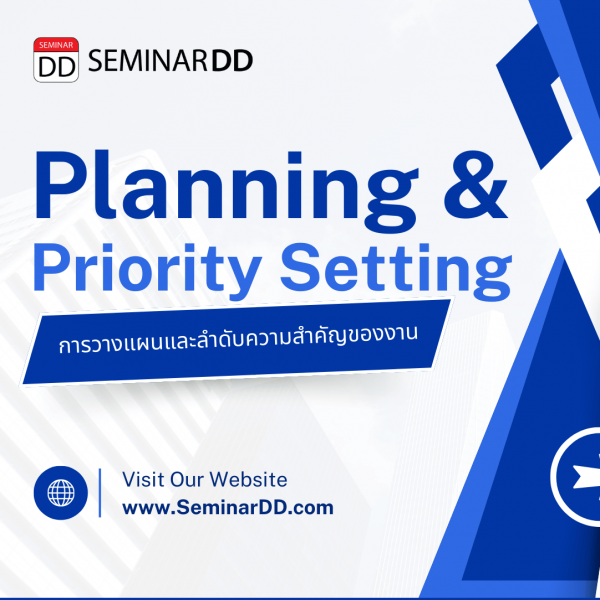 SEMINAR DD SEMINARDD

Planning & Priority Setting

การวางแผนและลำดับความสำคัญของงาน

Visit Our Website
www.SeminarDD.com